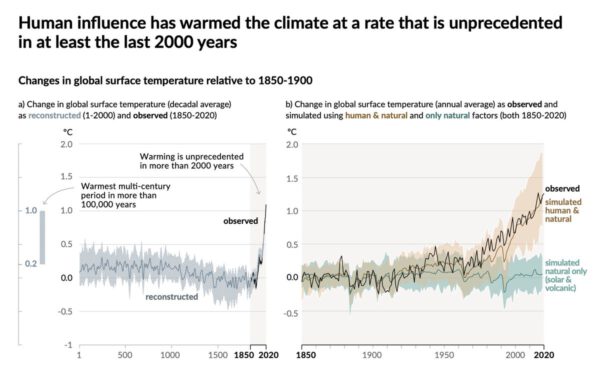 Human influence has warmed the climate at a rate that is unprecedented in at least the last 2000 years

Changes in global surface temperature relative to 1850-1900

a) Change in global surface temperature (decadal average) as reconstructed (1-2000) and observed (1850-2020)

°C
2.0
1.5
1.0
0.5
0.0
-0.5
-1

1.0
0.2

Warming is unprecedented in more than 2000 years

Warmest multi-century period in more than 100,000 years

observed

reconstructed

1 500 1000 1500 1850 2020

b) Change in global surface temperature (annual average) as observed and simulated using human & natural and only natural factors (both 1850-2020)

°C
2.0
1.5
1.0
0.5
0.0
-0.5

observed

simulated human & natural

simulated natural only (solar & volcanic)

1850 1900 1950 2000 2020